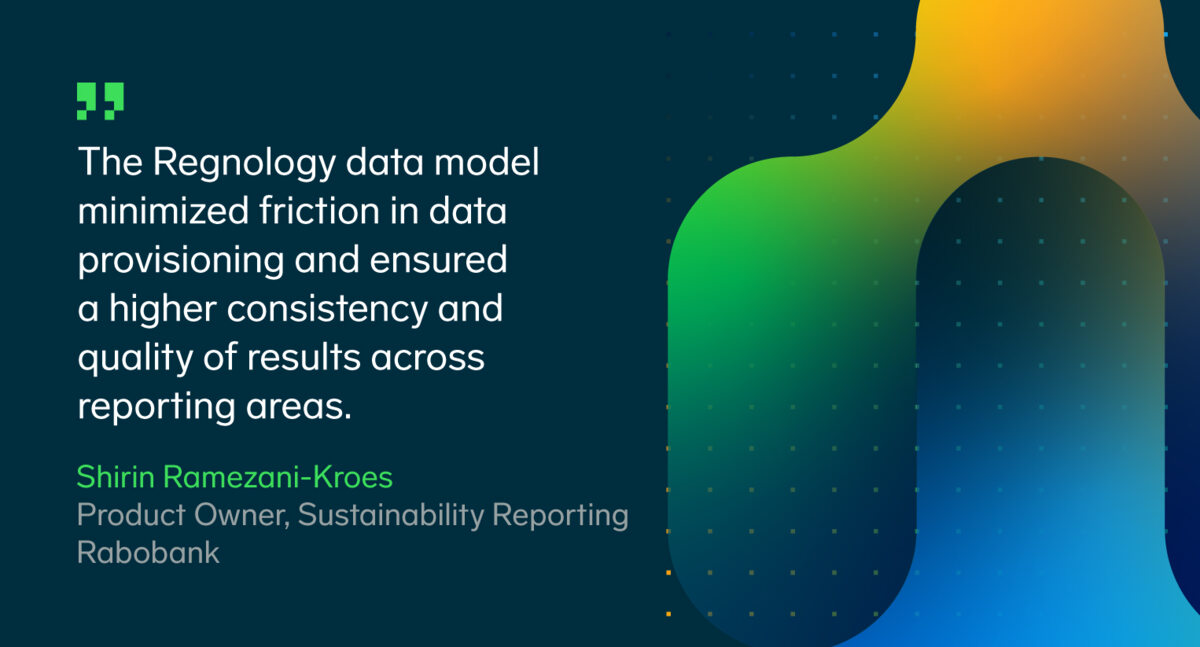 The Regnology data model minimized friction in data provisioning and ensured a higher consistency and quality of results across reporting areas.

Shirin Ramezani-Kroes
Product Owner, Sustainability Reporting
Rabobank